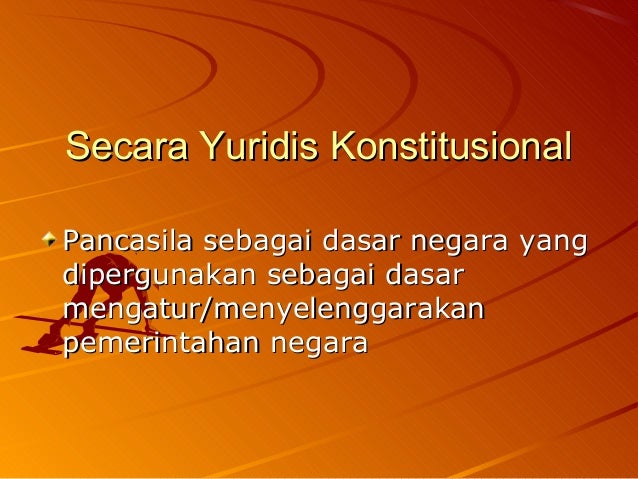 Secara Yuridis Konstitusional

Pancasila sebagai dasar negara yang dipergunakan sebagai dasar mengatur/menyelenggarakan pemerintahan negara